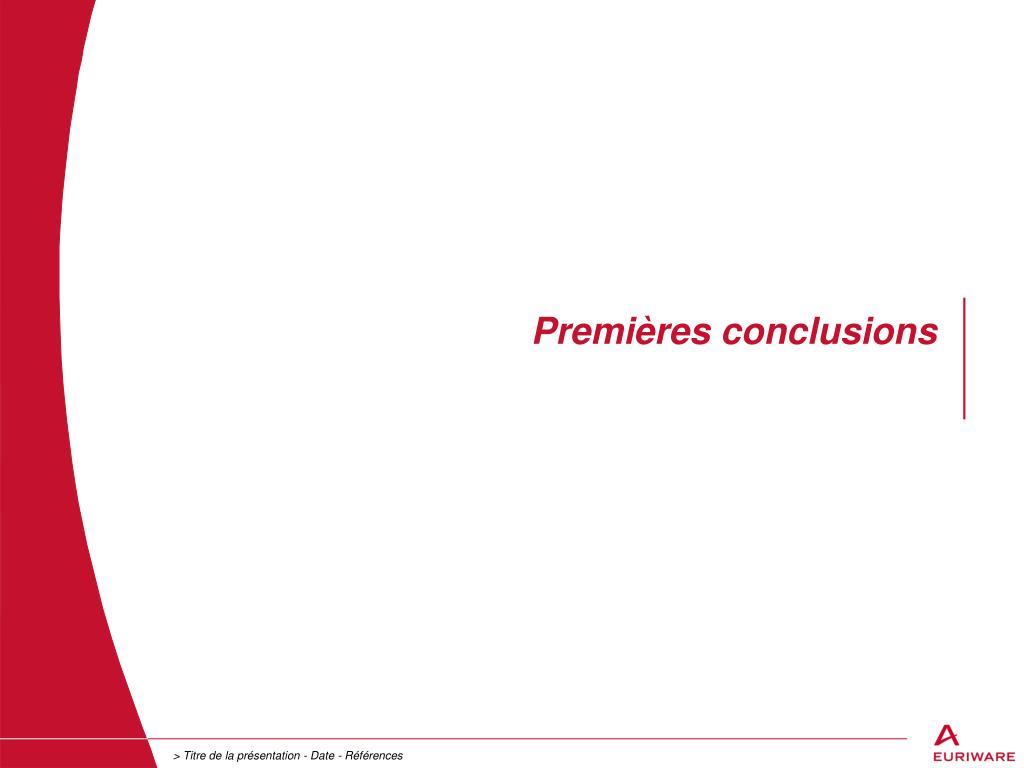 Premières conclusions

> Titre de la présentation - Date - Références

EURIWARE